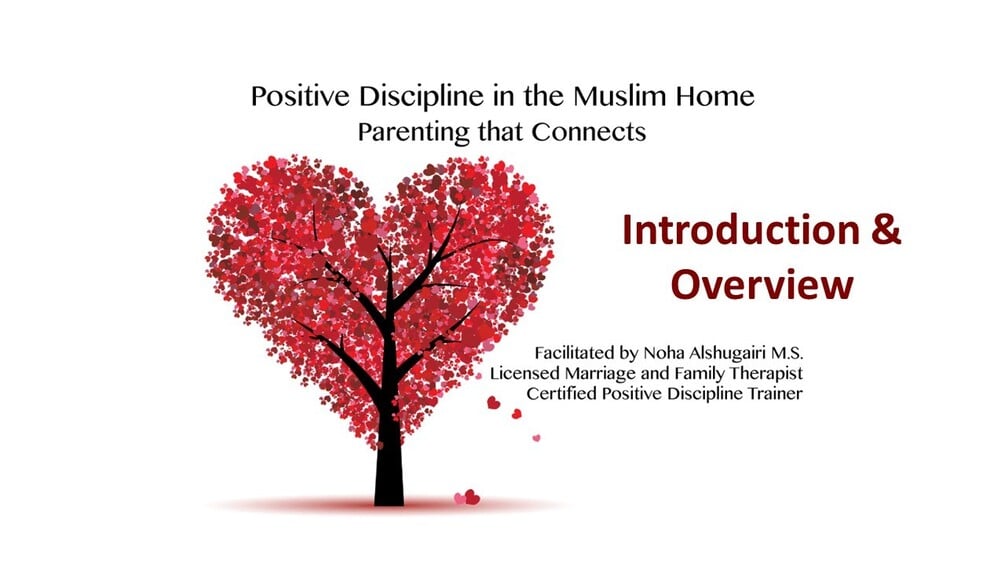 Positive Discipline in the Muslim Home
Parenting that Connects

Introduction & Overview

Facilitated by Noha Alshugairi M.S.
Licensed Marriage and Family Therapist
Certified Positive Discipline Trainer